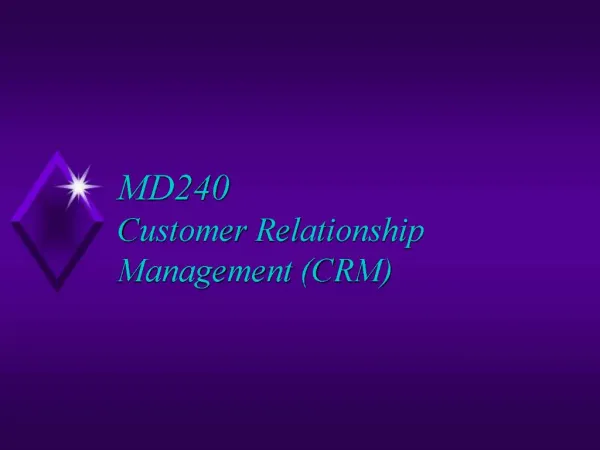 MD240
Customer Relationship Management (CRM)